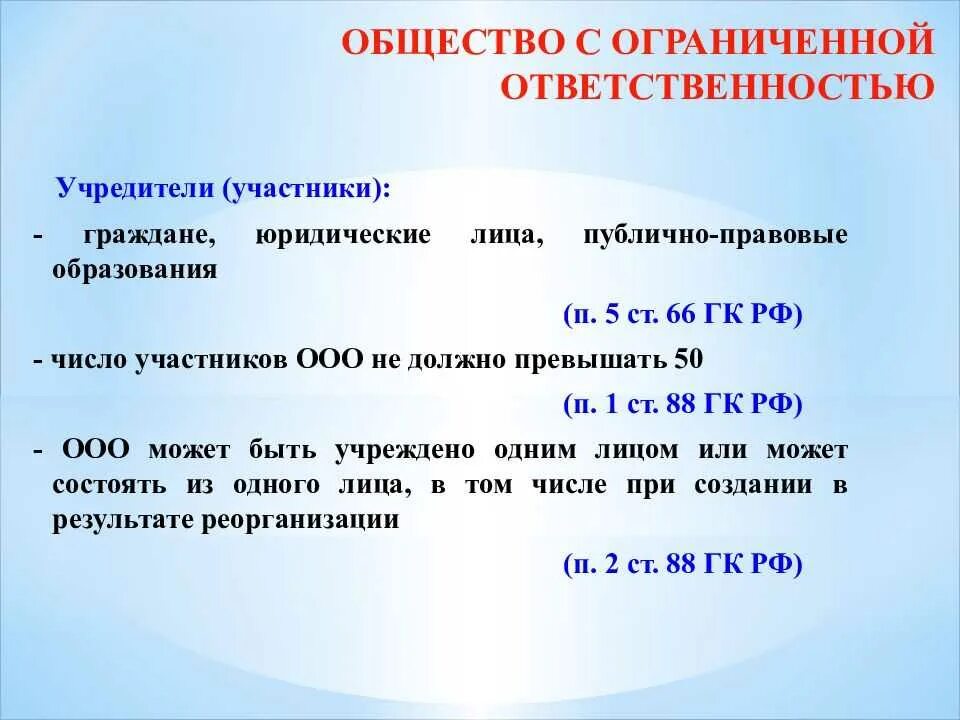 ОБЩЕСТВО С ОГРАНИЧЕННОЙ ОТВЕТСТВЕННОСТЬЮ

Учредители (участники):

- граждане, юридические лица, публично-правовые образования

(п. 5 ст. 66 ГК РФ)

- число участников ООО не должно превышать 50

(п. 1 ст. 88 ГК РФ)

- ООО может быть учреждено одним лицом или может состоять из одного лица, в том числе при создании в результате реорганизации

(п. 2 ст. 88 ГК РФ)